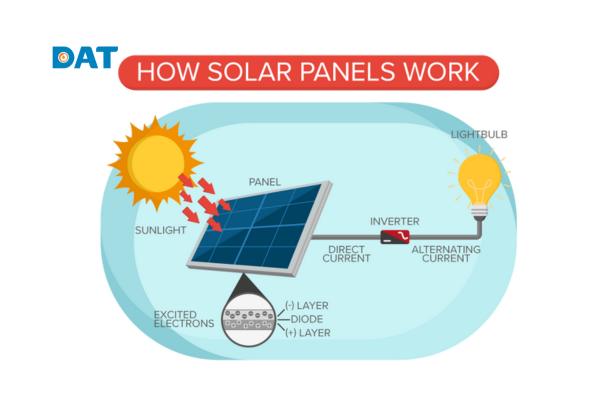 DAT

HOW SOLAR PANELS WORK

LIGHTBULB

PANEL

SUNLIGHT

INVERTER

DIRECT CURRENT

ALTERNATING CURRENT

EXCITED ELECTRONS

(-) LAYER

DIODE

(+) LAYER